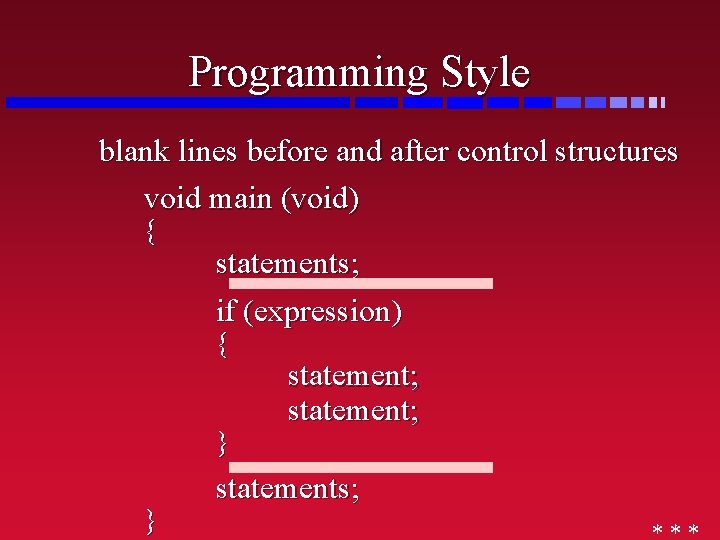 Programming Style

blank lines before and after control structures

void main (void)
{
statements;

if (expression)
{
statement;
statement;
}

statements;
}

* * *